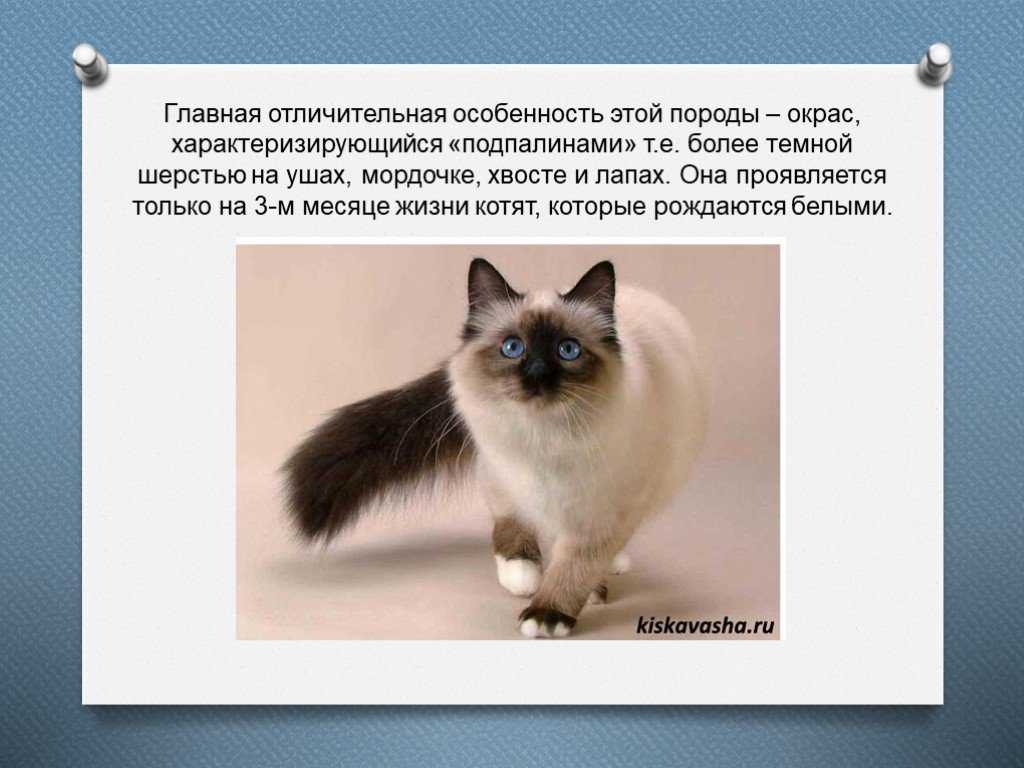 Главная отличительная особенность этой породы – окрас, характеризирующийся «подпалинами» т.е. более темной шерстью на ушах, мордочке, хвосте и лапах. Она проявляется только на 3-м месяце жизни котят, которые рождаются белыми.

kiskavasha.ru